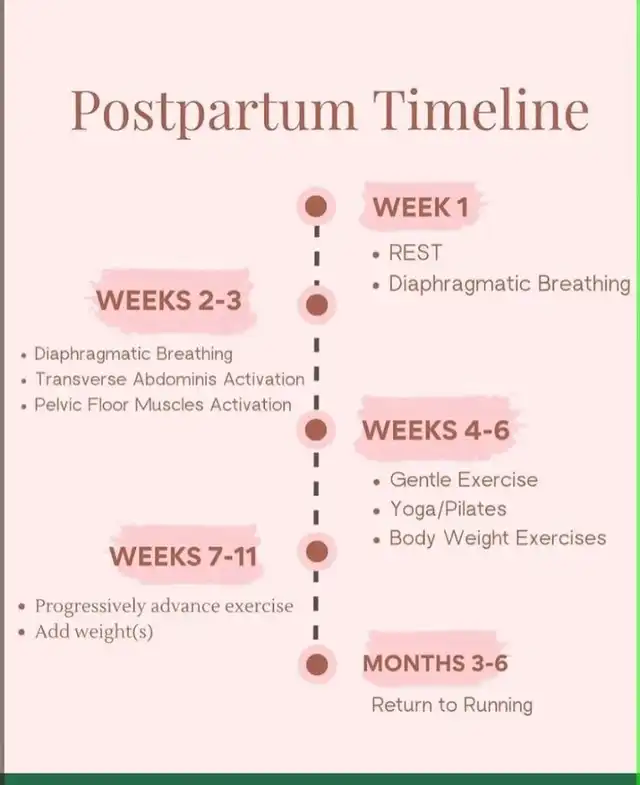 Postpartum Timeline

WEEK 1

• REST
• Diaphragmatic Breathing

WEEKS 2-3

• Diaphragmatic Breathing
• Transverse Abdominis Activation
• Pelvic Floor Muscles Activation

WEEKS 4-6

• Gentle Exercise
• Yoga/Pilates
• Body Weight Exercises

WEEKS 7-11

• Progressively advance exercise
• Add weight(s)

MONTHS 3-6

Return to Running